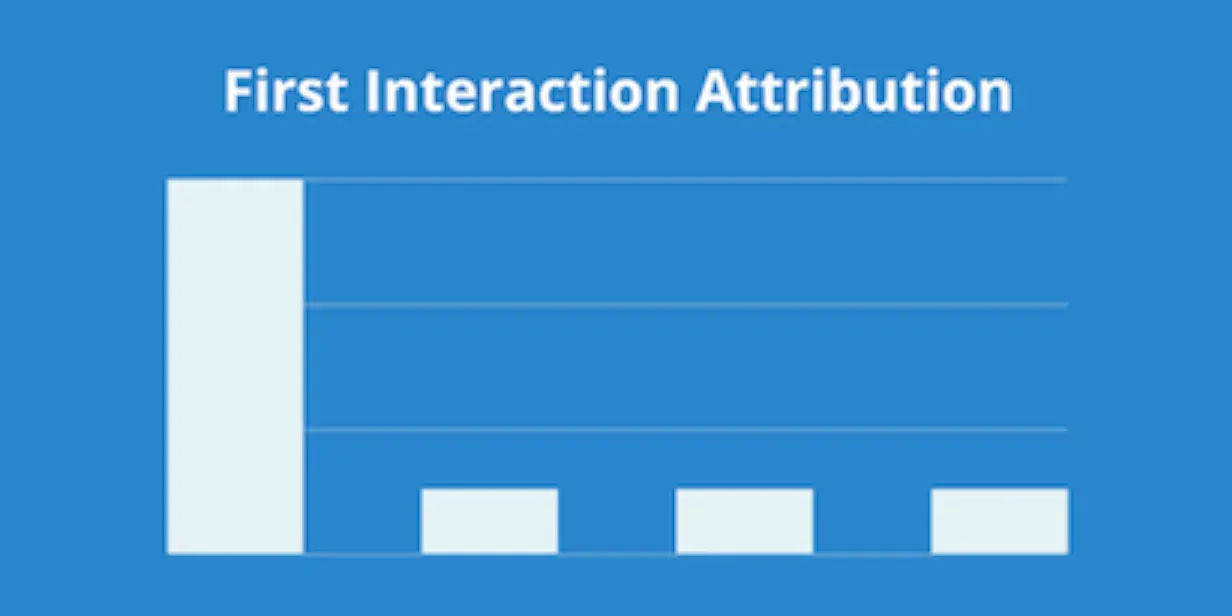 First Interaction Attribution